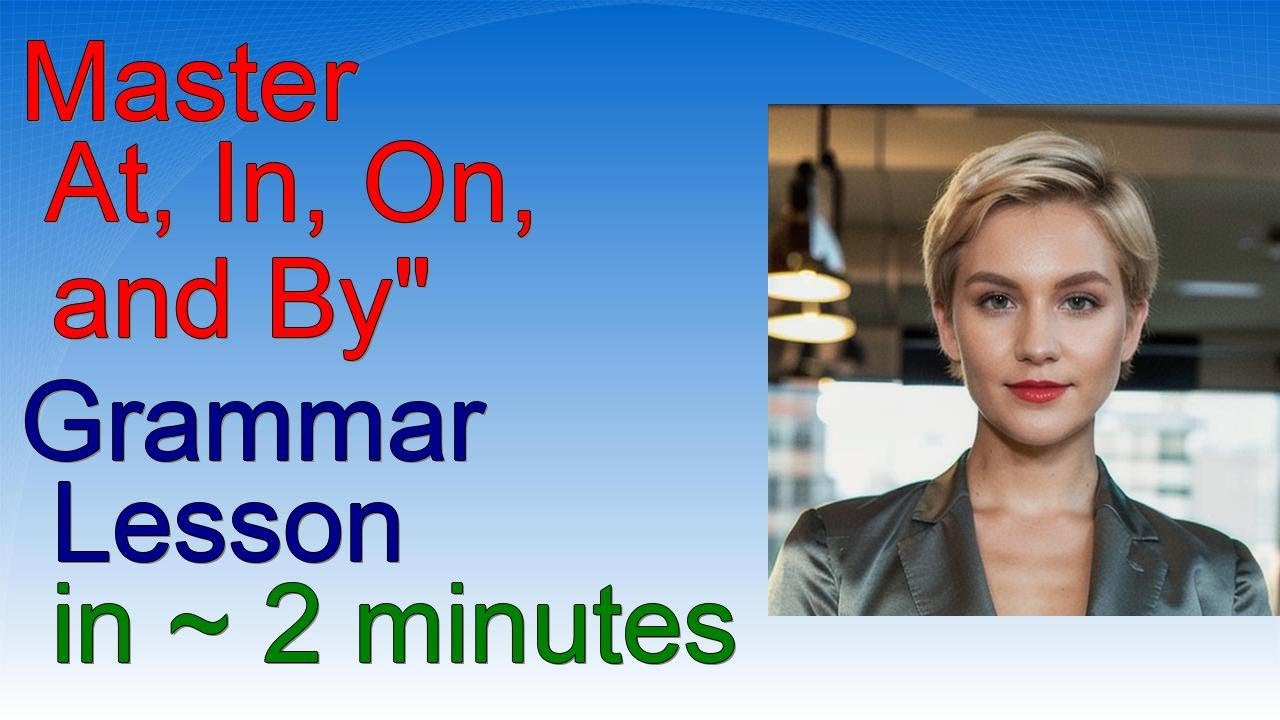 Master
At, In, On,
and By"
Grammar
Lesson
in ~ 2 minutes